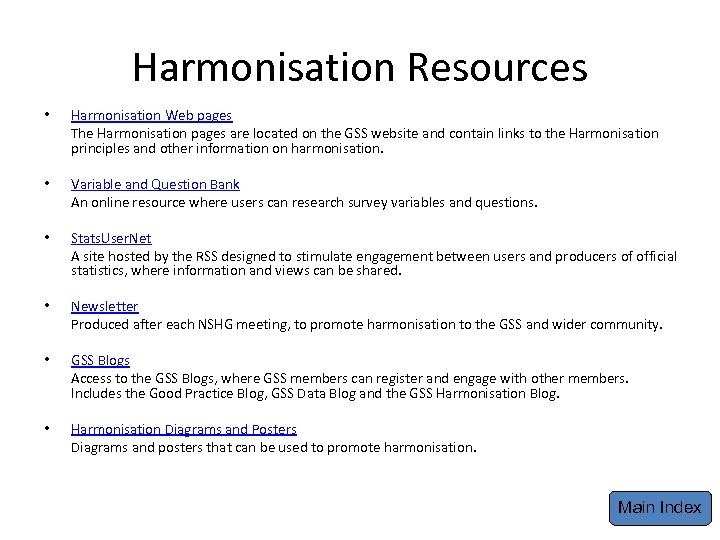 Harmonisation Resources

• Harmonisation Web pages
The Harmonisation pages are located on the GSS website and contain links to the Harmonisation principles and other information on harmonisation.

• Variable and Question Bank
An online resource where users can research survey variables and questions.

• StatsUserNet
A site hosted by the RSS designed to stimulate engagement between users and producers of official statistics, where information and views can be shared.

• Newsletter
Produced after each NSHG meeting, to promote harmonisation to the GSS and wider community.

• GSS Blogs
Access to the GSS Blogs, where GSS members can register and engage with other members. Includes the Good Practice Blog, GSS Data Blog and the GSS Harmonisation Blog.

• Harmonisation Diagrams and Posters
Diagrams and posters that can be used to promote harmonisation.

Main Index